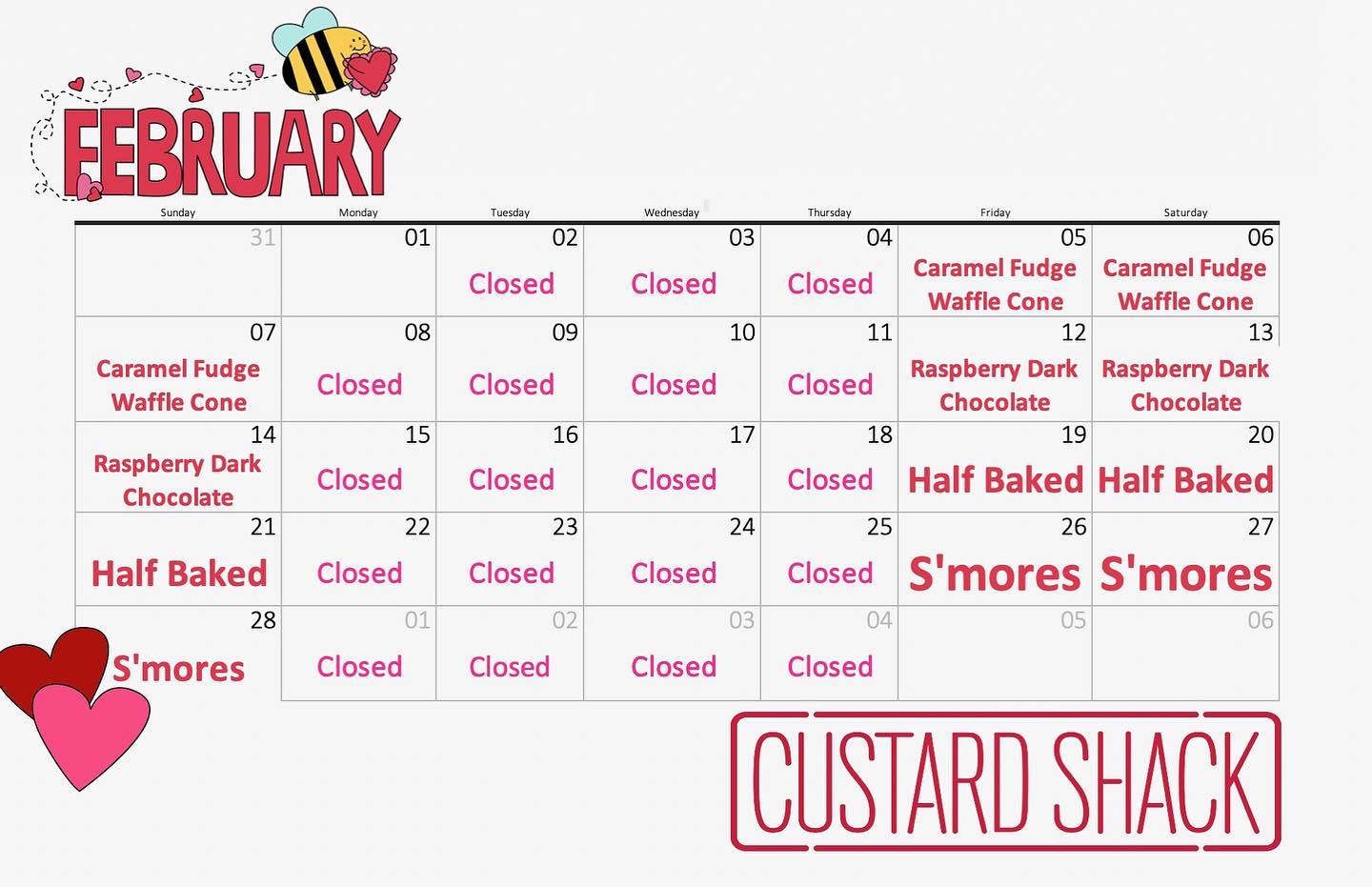 FEBRUARY

| Sunday | Monday | Tuesday | Wednesday | Thursday | Friday | Saturday |
|---|---|---|---|---|---|---|
| 31 | 01 | 02 Closed | 03 Closed | 04 Closed | 05 Caramel Fudge Waffle Cone | 06 Caramel Fudge Waffle Cone |
| 07 Caramel Fudge Waffle Cone | 08 Closed | 09 Closed | 10 Closed | 11 Closed | 12 Raspberry Dark Chocolate | 13 Raspberry Dark Chocolate |
| 14 Raspberry Dark Chocolate | 15 Closed | 16 Closed | 17 Closed | 18 Closed | 19 Half Baked | 20 Half Baked |
| 21 Half Baked | 22 Closed | 23 Closed | 24 Closed | 25 Closed | 26 S'mores | 27 S'mores |
| 28 S'mores | 01 Closed | 02 Closed | 03 Closed | 04 Closed | 05 | 06 |

CUSTARD SHACK